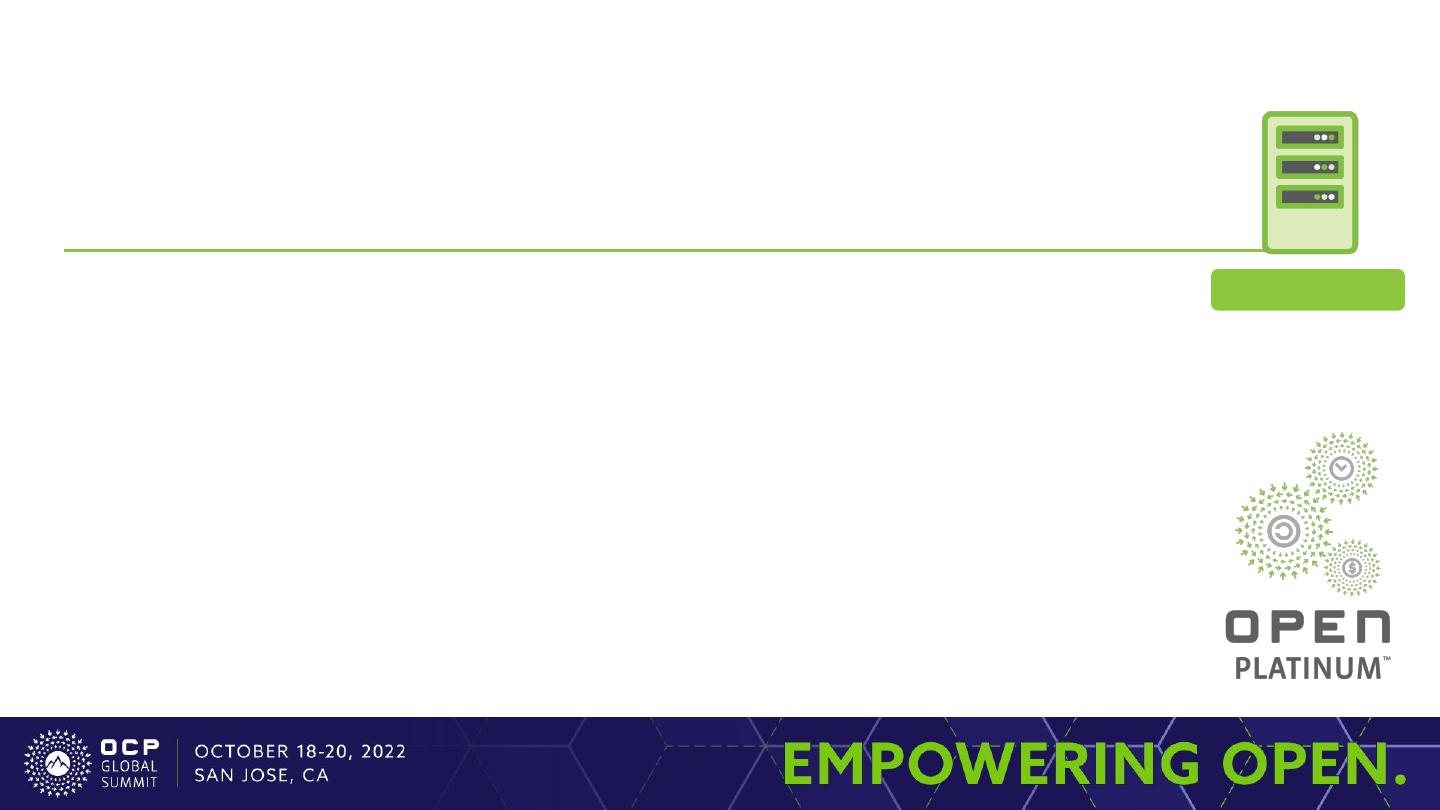 OPEN
PLATINUM™

OCP GLOBAL SUMMIT
OCTOBER 18-20, 2022
SAN JOSE, CA

EMPOWERING OPEN.